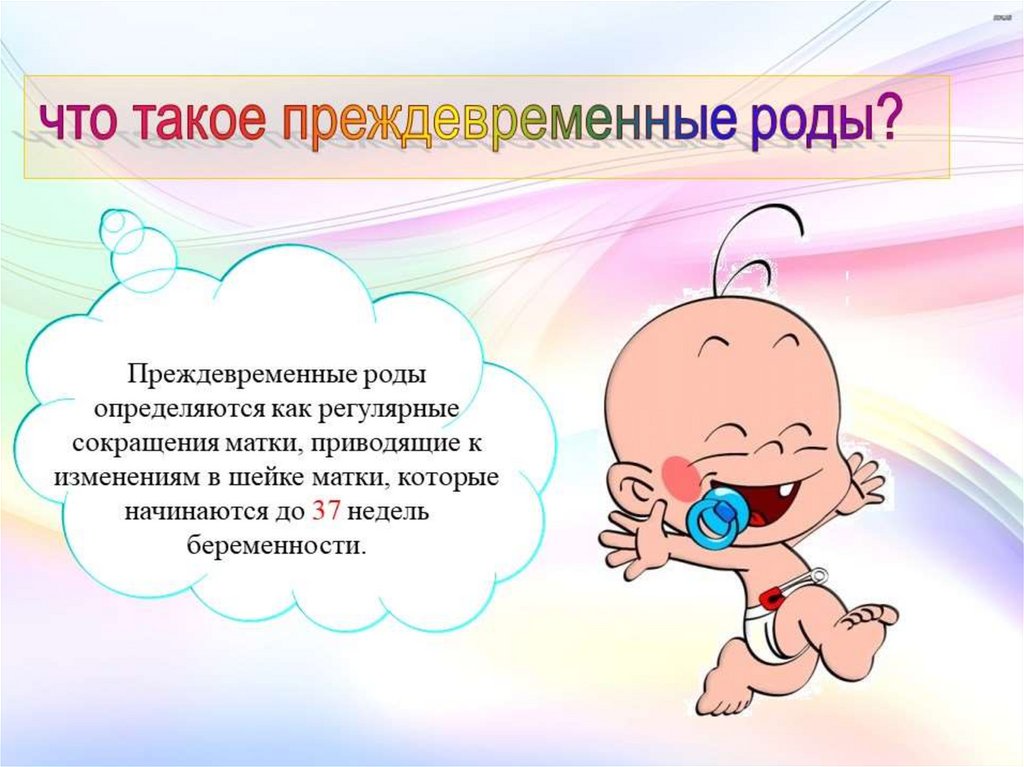 что такое преждевременные роды?

Преждевременные роды определяются как регулярные сокращения матки, приводящие к изменениям в шейке матки, которые начинаются до 37 недель беременности.